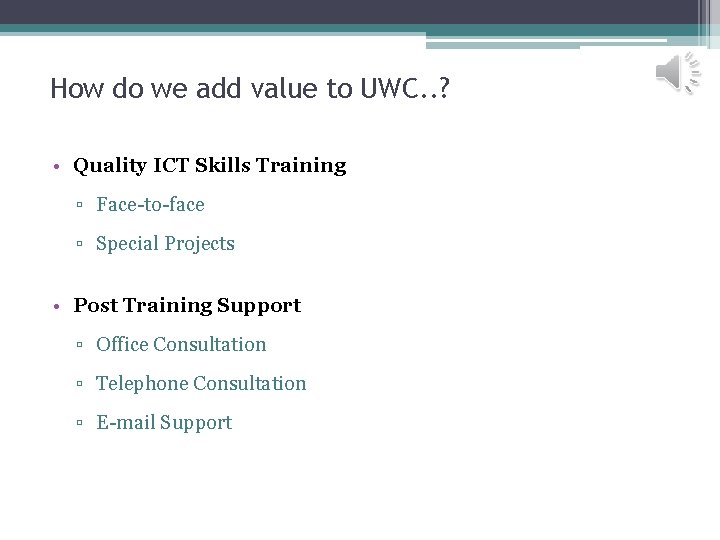 How do we add value to UWC..?

• Quality ICT Skills Training
▫ Face-to-face
▫ Special Projects

• Post Training Support
▫ Office Consultation
▫ Telephone Consultation
▫ E-mail Support